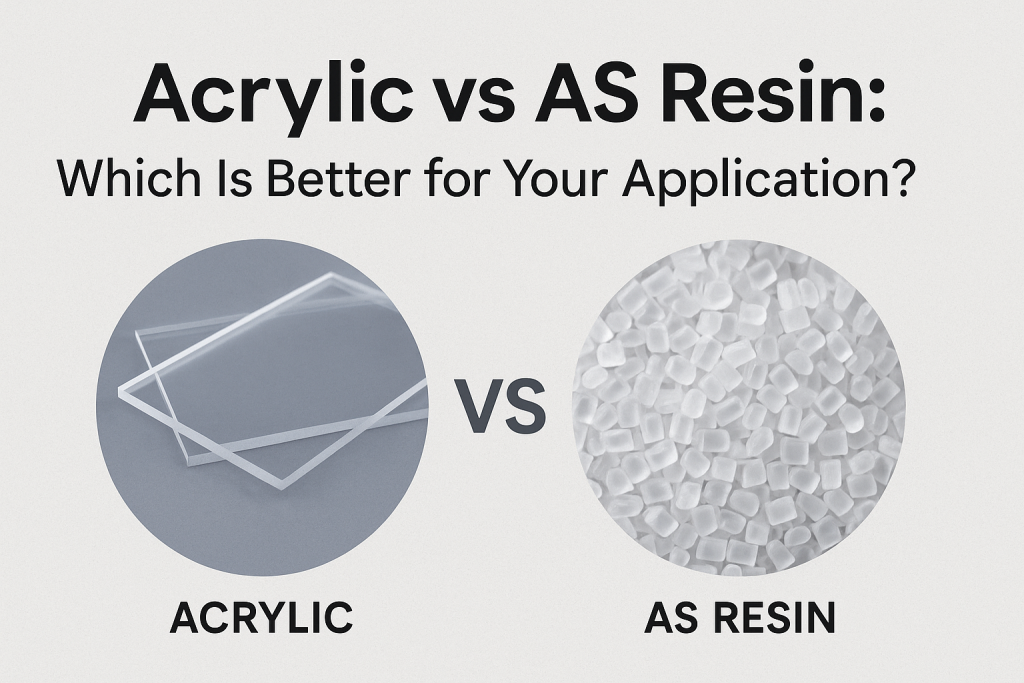 Acrylic vs AS Resin:
Which Is Better for Your Application?

VS

ACRYLIC

AS RESIN